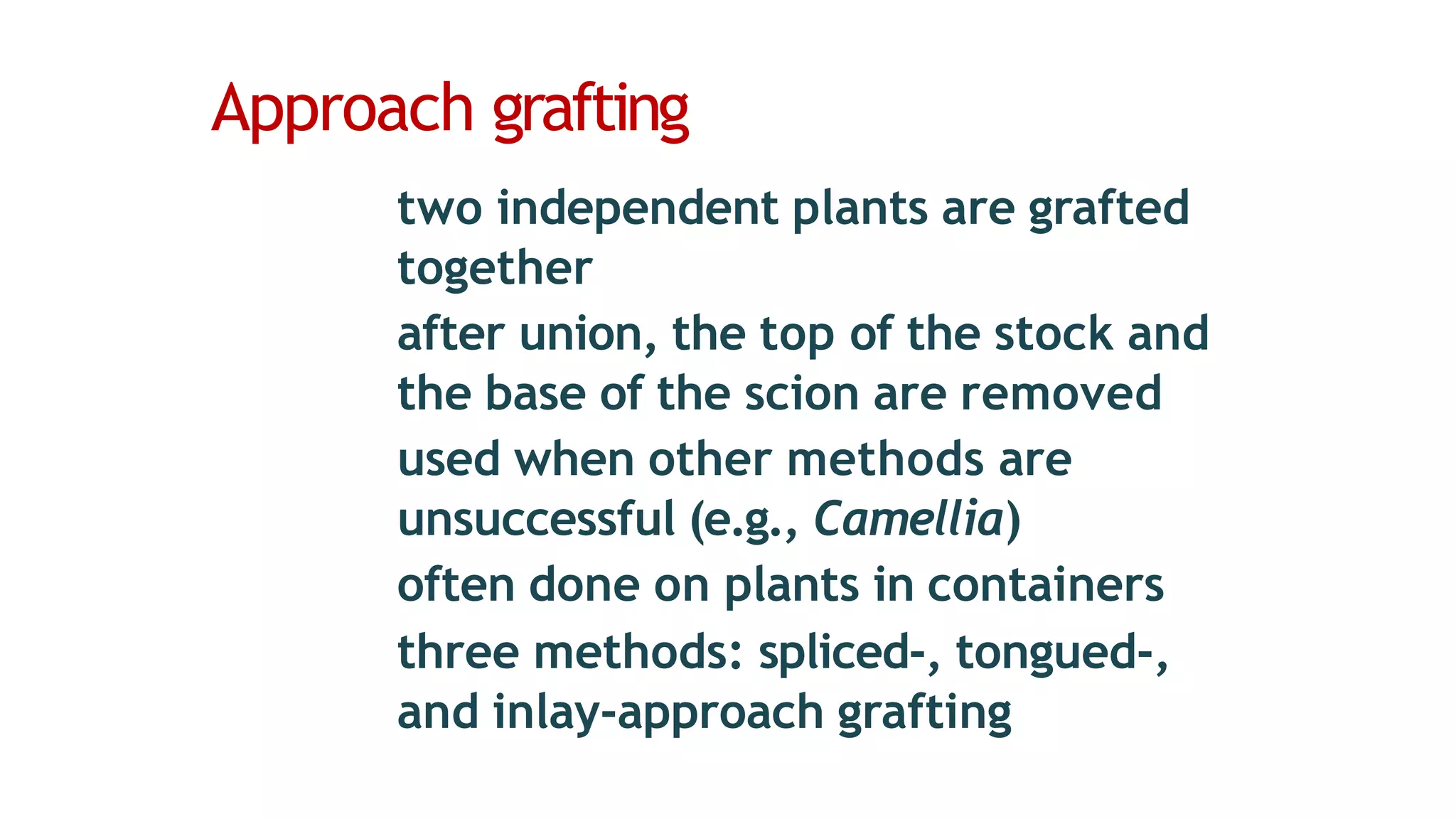 Approach grafting

two independent plants are grafted together

after union, the top of the stock and the base of the scion are removed

used when other methods are unsuccessful (e.g., Camellia)

often done on plants in containers

three methods: spliced-, tongued-, and inlay-approach grafting